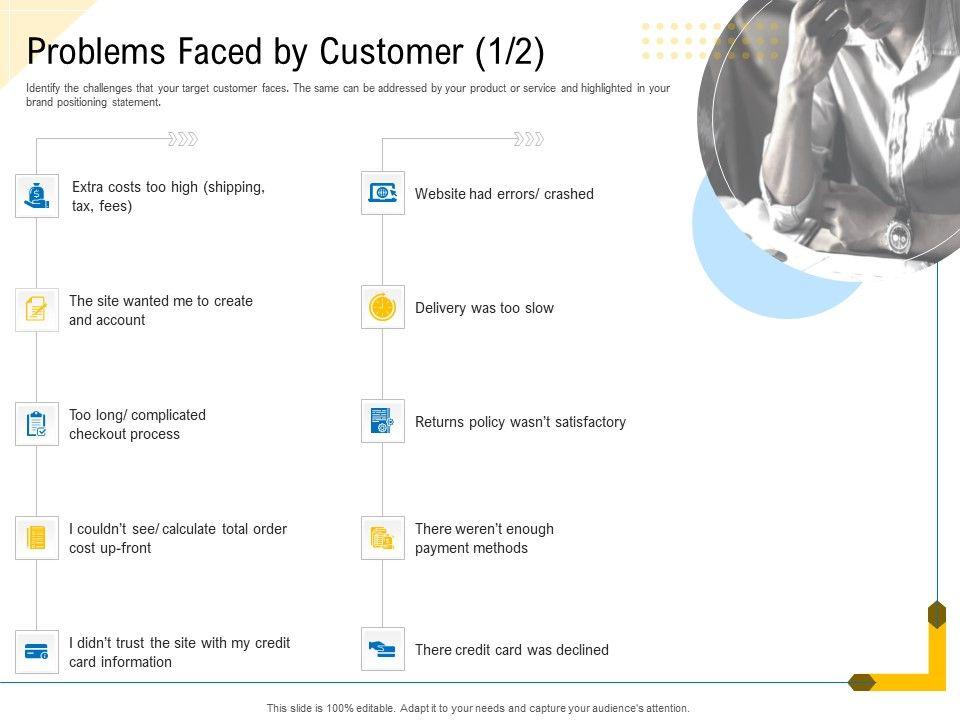 Problems Faced by Customer (1/2)

Identify the challenges that your target customer faces. The same can be addressed by your product or service and highlighted in your brand positioning statement.

Extra costs too high (shipping, tax, fees)

The site wanted me to create and account

Too long/ complicated checkout process

I couldn't see/ calculate total order cost up-front

I didn't trust the site with my credit card information

Website had errors/ crashed

Delivery was too slow

Returns policy wasn't satisfactory

There weren't enough payment methods

There credit card was declined

This slide is 100% editable. Adapt it to your needs and capture your audience's attention.